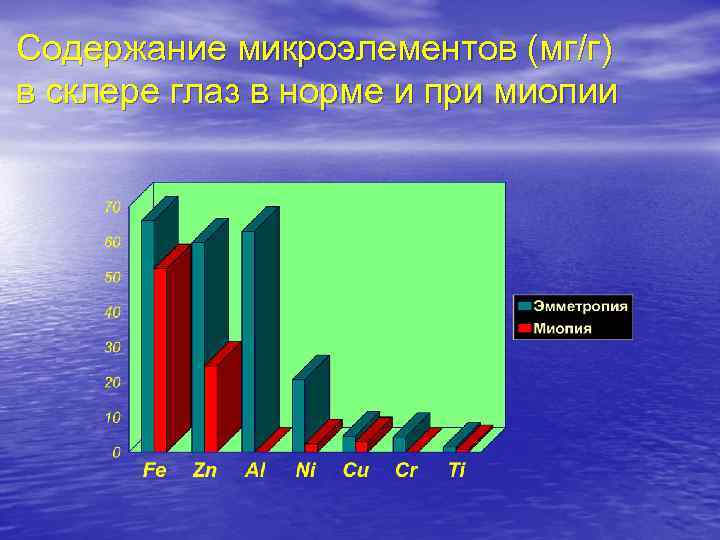 Содержание микроэлементов (мг/г) в склере глаз в норме и при миопии

70
60
50
40
30
20
10
0

Fe Zn Al Ni Cu Cr Ti

Эмметропия
Миопия